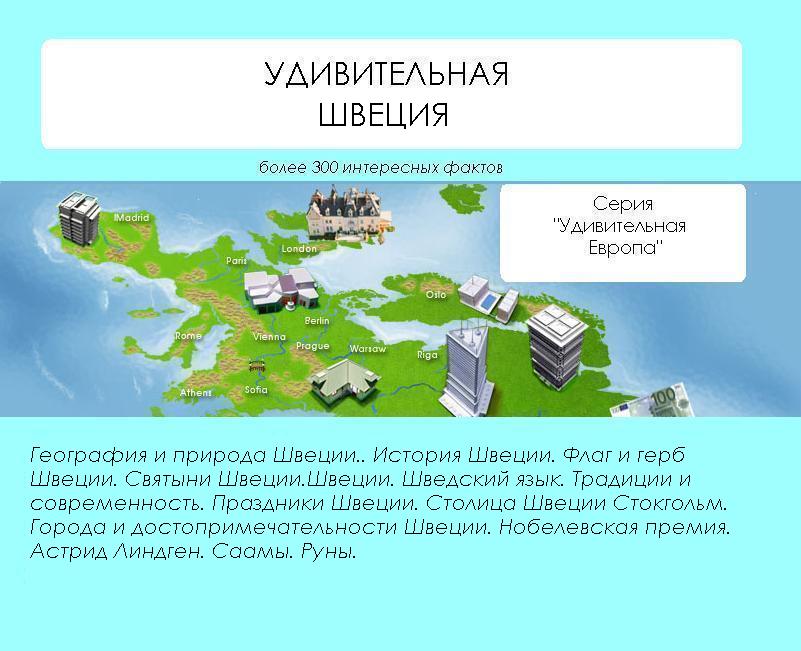 УДИВИТЕЛЬНАЯ
ШВЕЦИЯ

более 300 интересных фактов

Серия "Удивительная Европа"

Madrid
London
Paris
Oslo
Berlin
Rome
Vienna
Prague
Warsaw
Riga
Athens
Sofia
100

География и природа Швеции.. История Швеции. Флаг и герб Швеции. Святыни Швеции.Швеции. Шведский язык. Традиции и современность. Праздники Швеции. Столица Швеции Стокгольм. Города и достопримечательности Швеции. Нобелевская премия. Астрид Линдген. Саамы. Руны.